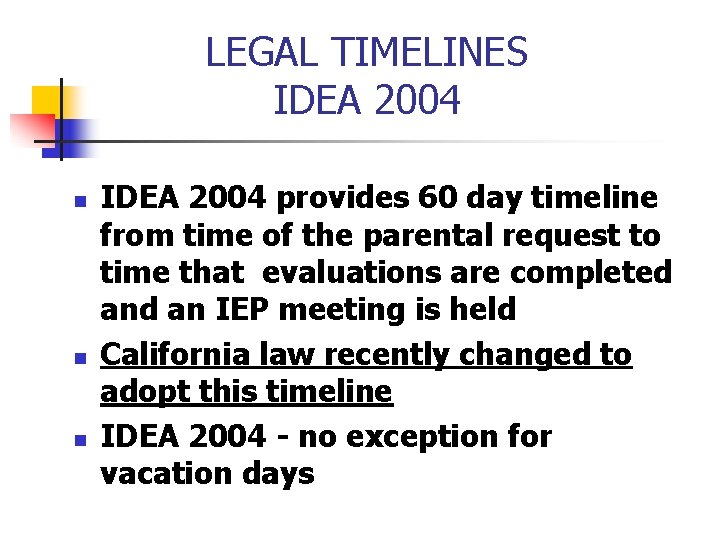 LEGAL TIMELINES
IDEA 2004

- IDEA 2004 provides 60 day timeline from time of the parental request to time that evaluations are completed and an IEP meeting is held
- California law recently changed to adopt this timeline
- IDEA 2004 - no exception for vacation days